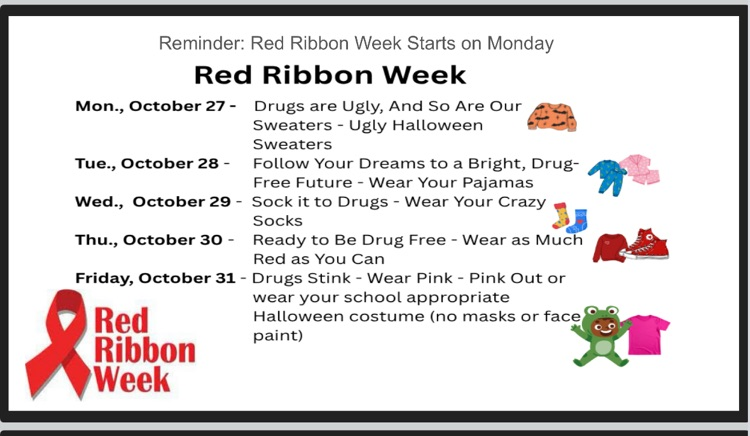 Reminder: Red Ribbon Week Starts on Monday

Red Ribbon Week

Mon., October 27 - Drugs are Ugly, And So Are Our Sweaters - Ugly Halloween Sweaters

Tue., October 28 - Follow Your Dreams to a Bright, Drug-Free Future - Wear Your Pajamas

Wed., October 29 - Sock it to Drugs - Wear Your Crazy Socks

Thu., October 30 - Ready to Be Drug Free - Wear as Much Red as You Can

Friday, October 31 - Drugs Stink - Wear Pink - Pink Out or wear your school appropriate Halloween costume (no masks or face paint)

Red Ribbon Week